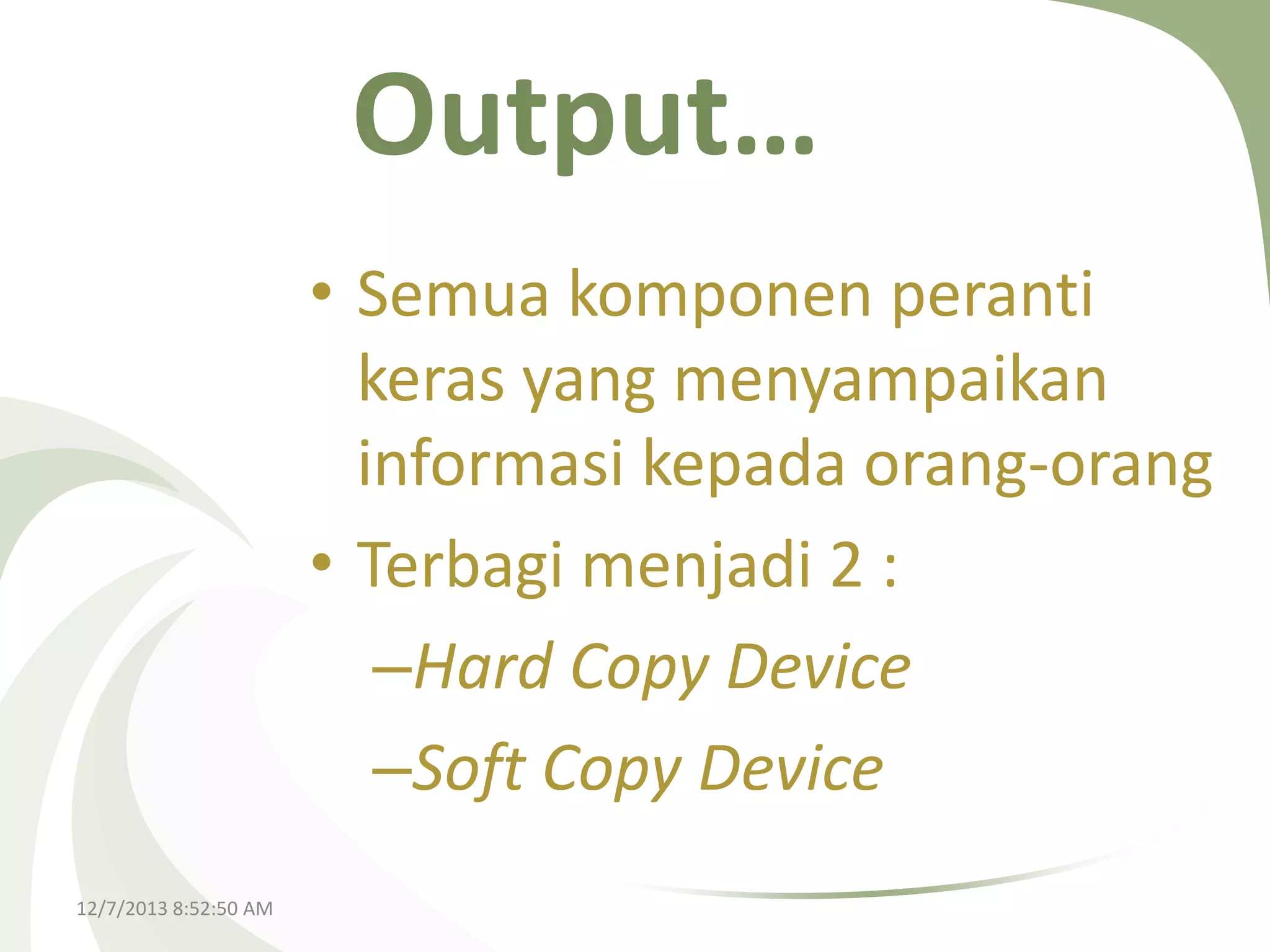 Output...

• Semua komponen peranti keras yang menyampaikan informasi kepada orang-orang

• Terbagi menjadi 2 :

–Hard Copy Device

–Soft Copy Device

12/7/2013 8:52:50 AM